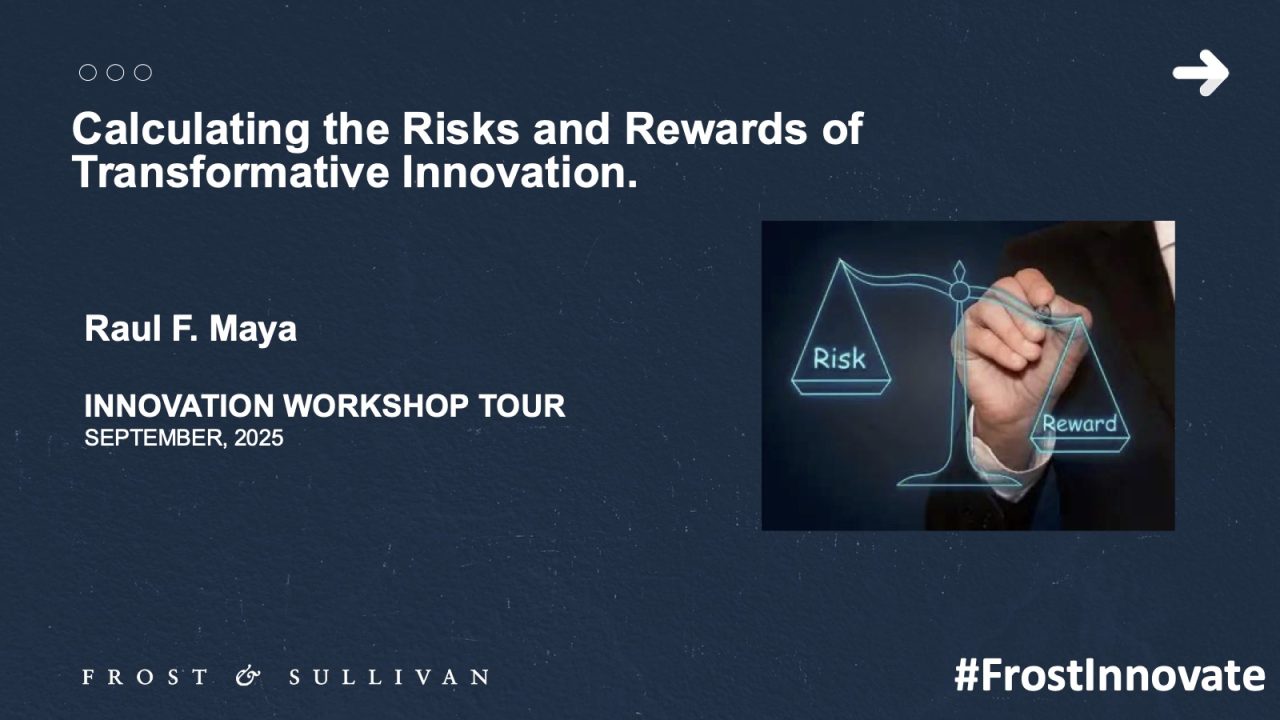 Calculating the Risks and Rewards of Transformative Innovation.

Raul F. Maya

INNOVATION WORKSHOP TOUR
SEPTEMBER, 2025

Risk

Reward

FROST & SULLIVAN

#FrostInnovate